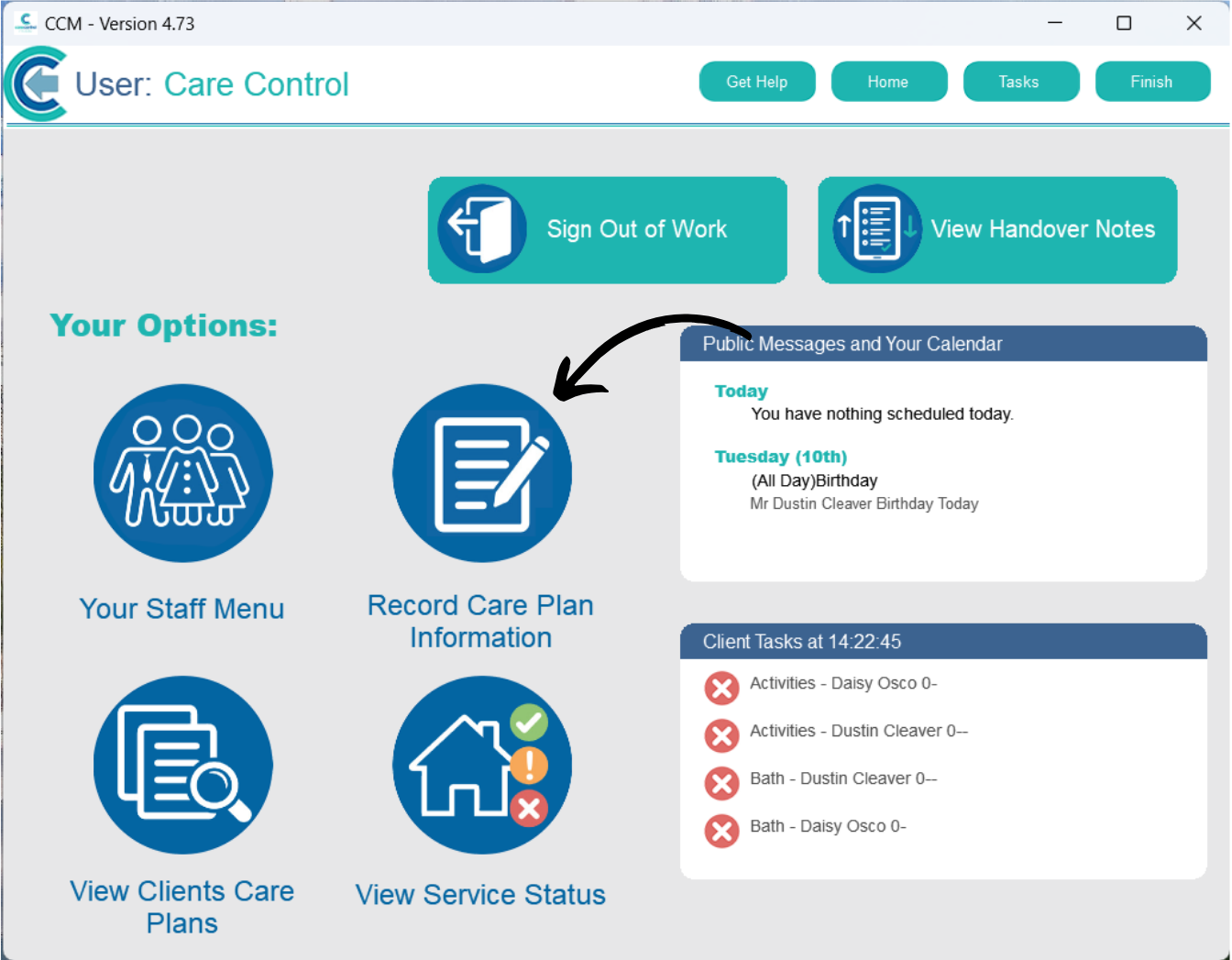 CCM - Version 4.73

User: Care Control

Get Help
Home
Tasks
Finish

Sign Out of Work

View Handover Notes

Your Options:

Your Staff Menu

Record Care Plan Information

View Clients Care Plans

View Service Status

Public Messages and Your Calendar

Today
You have nothing scheduled today.

Tuesday (10th)
(All Day)Birthday
Mr Dustin Cleaver Birthday Today

Client Tasks at 14:22:45

Activities - Daisy Osco 0-
Activities - Dustin Cleaver 0--
Bath - Dustin Cleaver 0--
Bath - Daisy Osco 0-